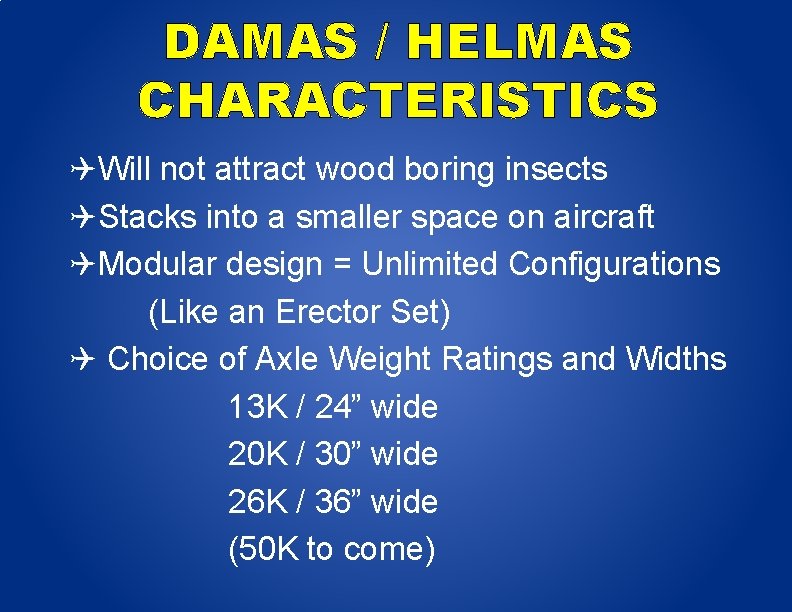 DAMAS / HELMAS CHARACTERISTICS

✈Will not attract wood boring insects

✈Stacks into a smaller space on aircraft

✈Modular design = Unlimited Configurations (Like an Erector Set)

✈ Choice of Axle Weight Ratings and Widths

13K / 24” wide

20K / 30” wide

26K / 36” wide

(50K to come)